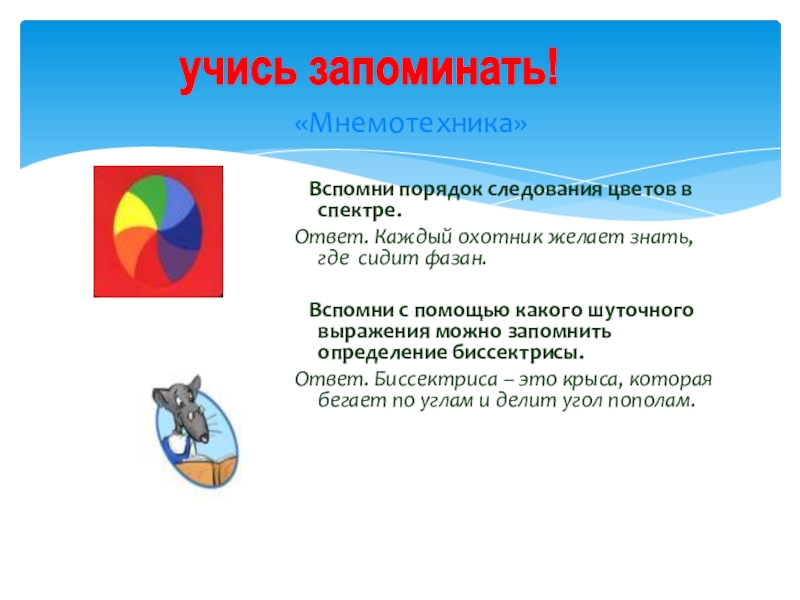 учись запоминать!

«Мнемотехника»

Вспомни порядок следования цветов в спектре.

Ответ. Каждый охотник желает знать, где сидит фазан.

Вспомни с помощью какого шуточного выражения можно запомнить определение биссектрисы.

Ответ. Биссектриса – это крыса, которая бегает по углам и делит угол пополам.